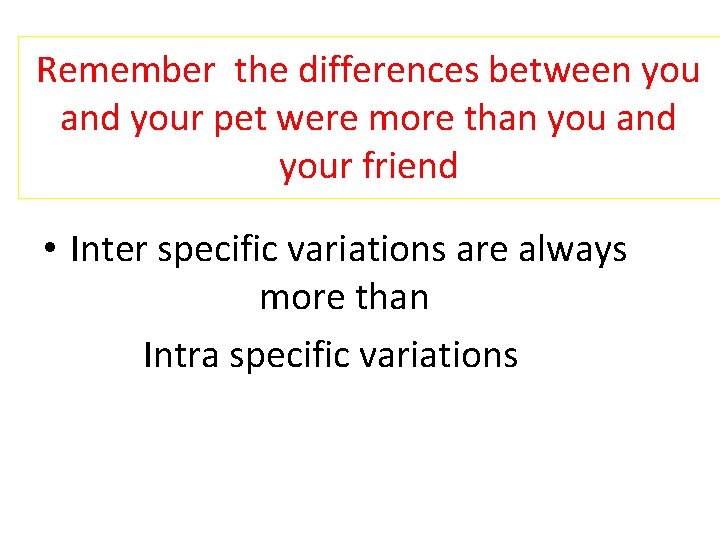 Remember the differences between you and your pet were more than you and your friend

• Inter specific variations are always more than

Intra specific variations